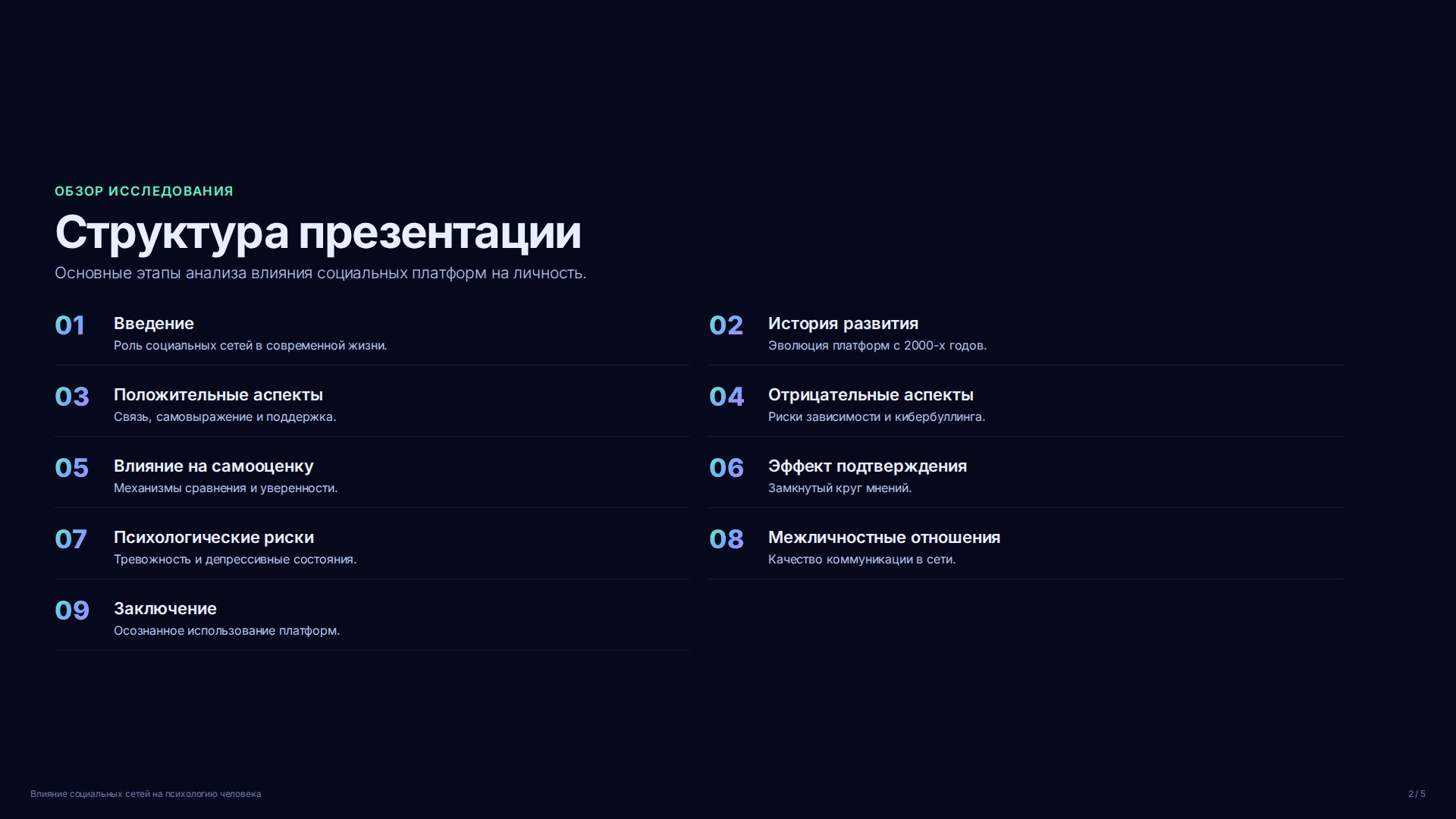 ОБЗОР ИССЛЕДОВАНИЯ

Структура презентации

Основные этапы анализа влияния социальных платформ на личность.

01 Введение
Роль социальных сетей в современной жизни.

02 История развития
Эволюция платформ с 2000-х годов.

03 Положительные аспекты
Связь, самовыражение и поддержка.

04 Отрицательные аспекты
Риски зависимости и кибербуллинга.

05 Влияние на самооценку
Механизмы сравнения и уверенности.

06 Эффект подтверждения
Замкнутый круг мнений.

07 Психологические риски
Тревожность и депрессивные состояния.

08 Межличностные отношения
Качество коммуникации в сети.

09 Заключение
Осознанное использование платформ.

Влияние социальных сетей на психологию человека

2 / 5